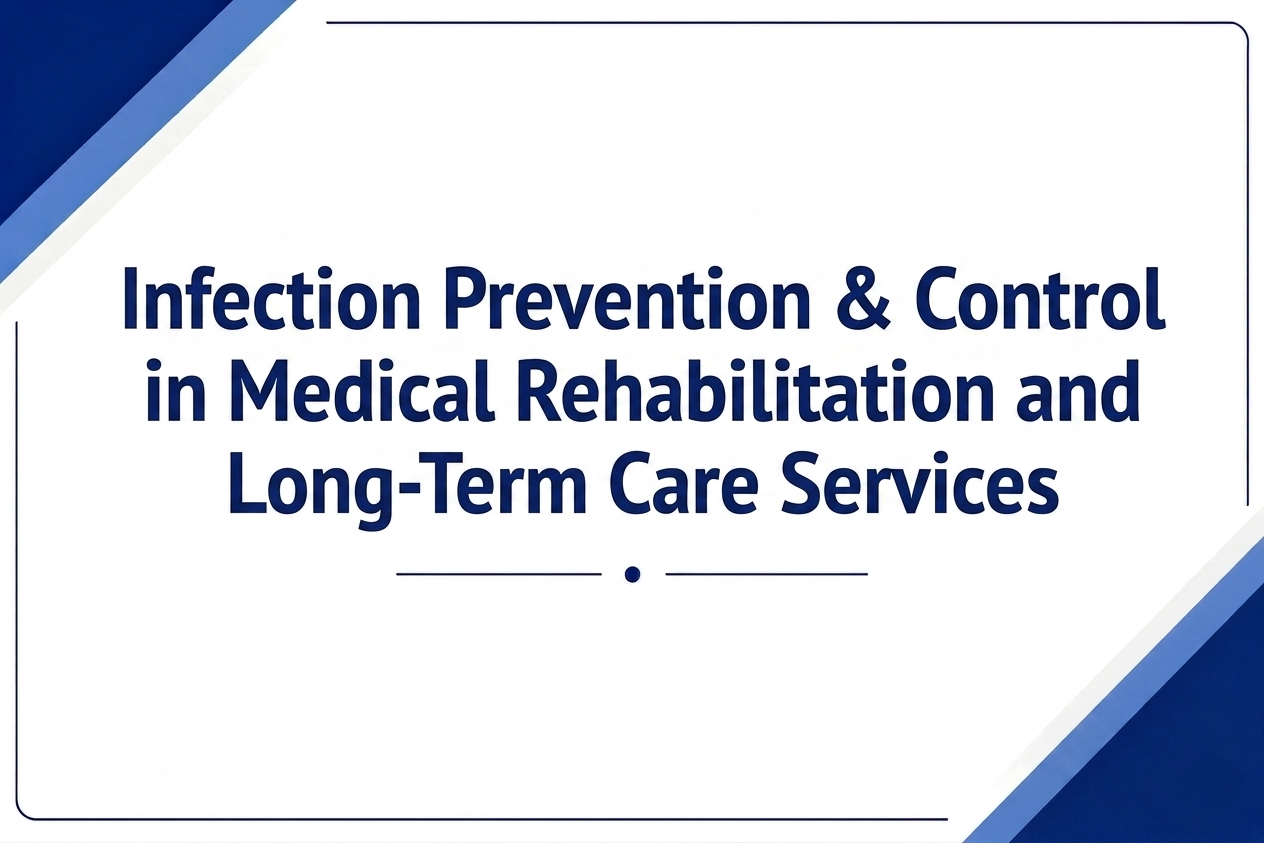 Infection Prevention & Control in Medical Rehabilitation and Long-Term Care Services